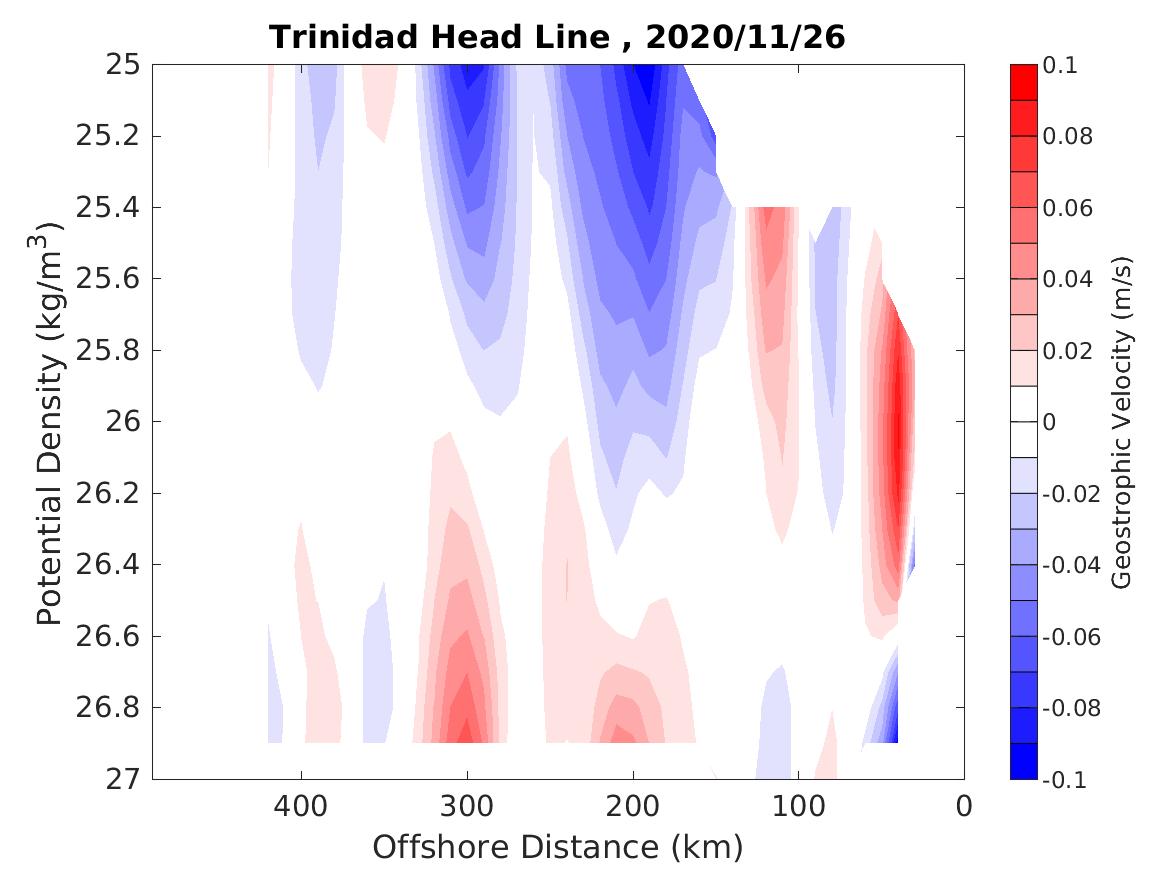 Trinidad Head Line , 2020/11/26

Potential Density (kg/m$^3$)

25
25.2
25.4
25.6
25.8
26
26.2
26.4
26.6
26.8
27

400
300
200
100
0

Offshore Distance (km)

0.1
0.08
0.06
0.04
0.02
0
-0.02
-0.04
-0.06
-0.08
-0.1

Geostrophic Velocity (m/s)